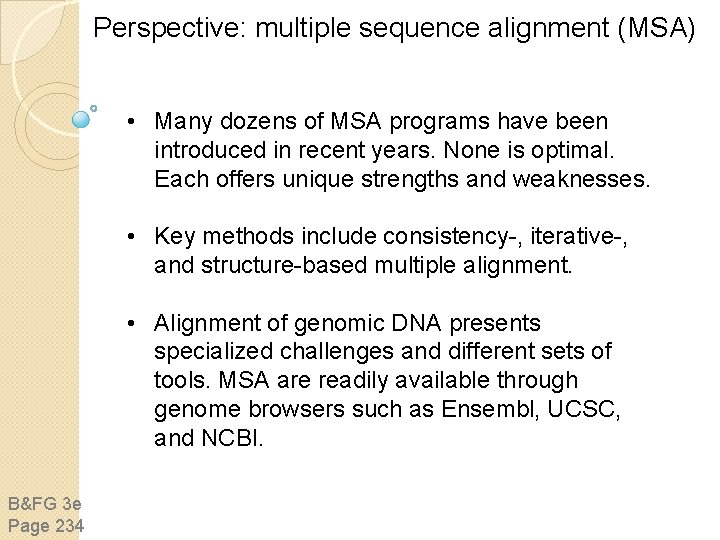 Perspective: multiple sequence alignment (MSA)

• Many dozens of MSA programs have been introduced in recent years. None is optimal. Each offers unique strengths and weaknesses.

• Key methods include consistency-, iterative-, and structure-based multiple alignment.

• Alignment of genomic DNA presents specialized challenges and different sets of tools. MSA are readily available through genome browsers such as Ensembl, UCSC, and NCBI.

B&FG 3e
Page 234